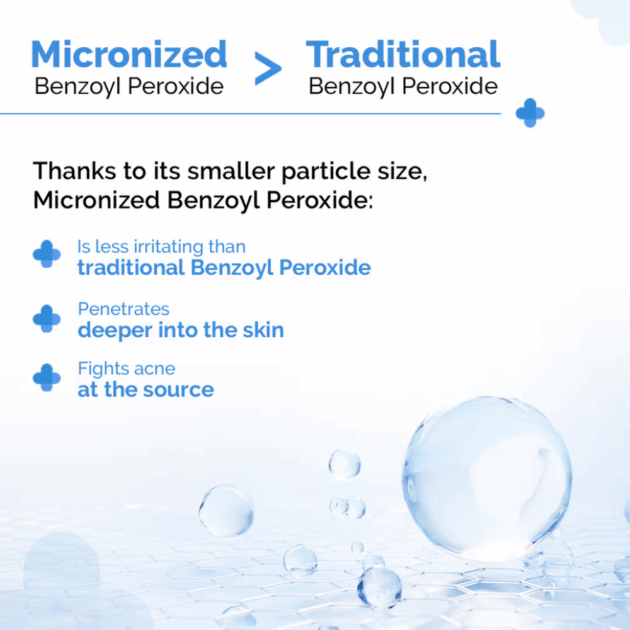 Micronized
Benzoyl Peroxide

>

Traditional
Benzoyl Peroxide

Thanks to its smaller particle size, Micronized Benzoyl Peroxide:

Is less irritating than
traditional Benzoyl Peroxide

Penetrates
deeper into the skin

Fights acne
at the source